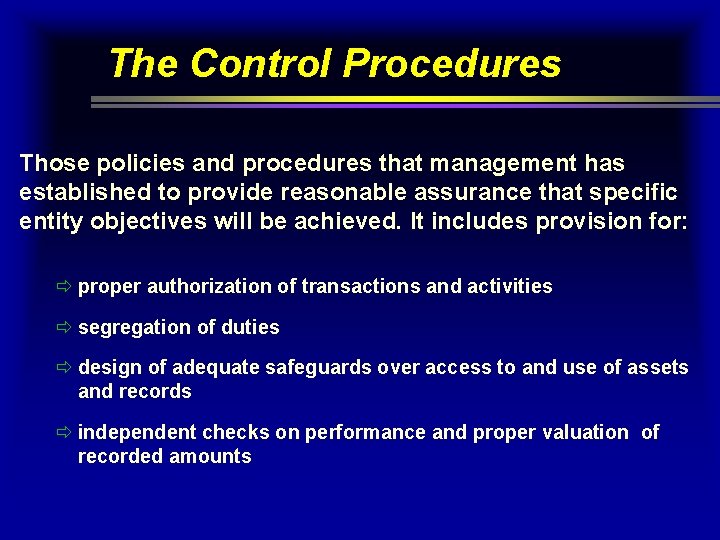 The Control Procedures

Those policies and procedures that management has established to provide reasonable assurance that specific entity objectives will be achieved. It includes provision for:

⇨ proper authorization of transactions and activities

⇨ segregation of duties

⇨ design of adequate safeguards over access to and use of assets and records

⇨ independent checks on performance and proper valuation of recorded amounts